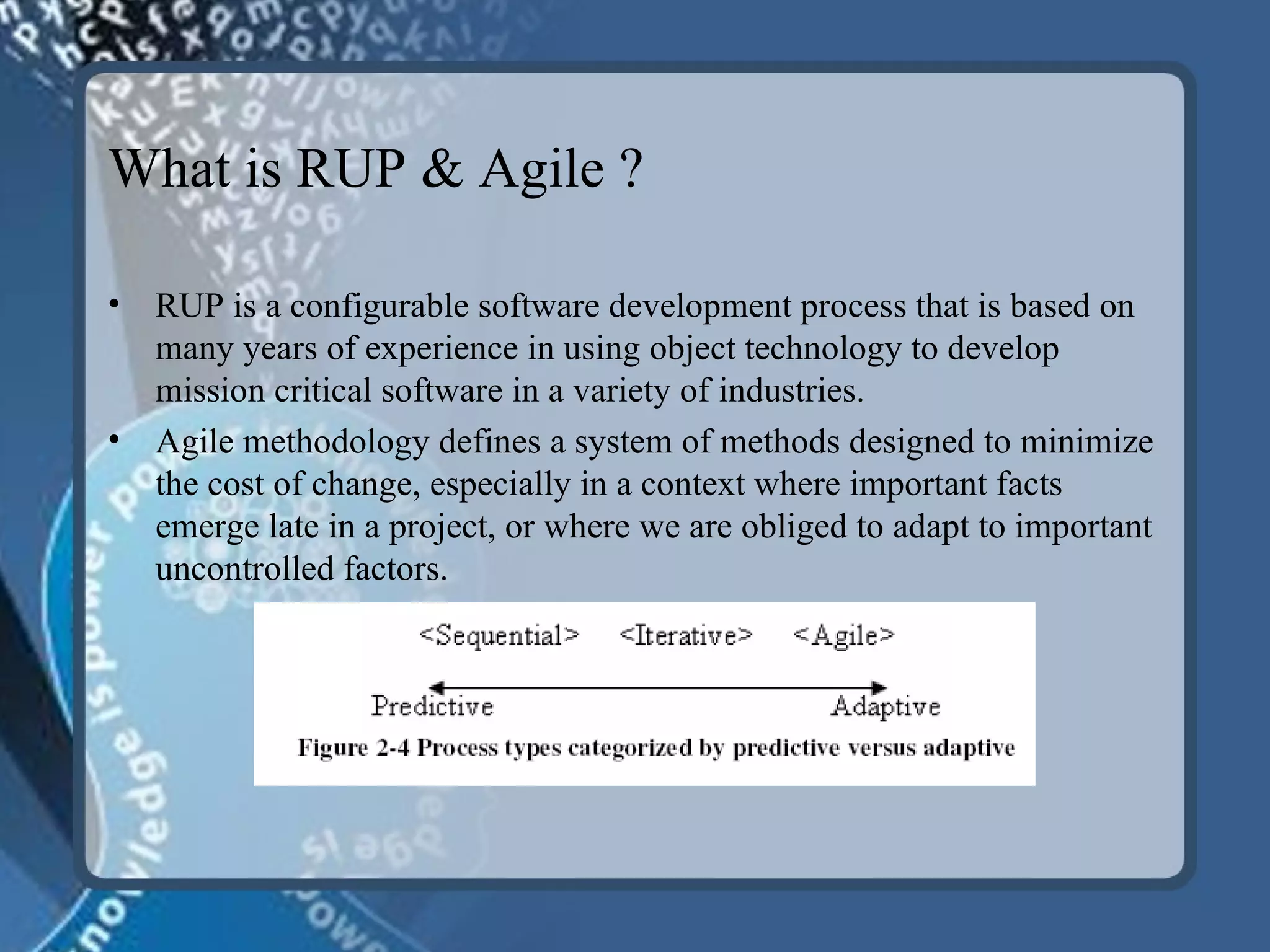 What is RUP & Agile ?

• RUP is a configurable software development process that is based on many years of experience in using object technology to develop mission critical software in a variety of industries.

• Agile methodology defines a system of methods designed to minimize the cost of change, especially in a context where important facts emerge late in a project, or where we are obliged to adapt to important uncontrolled factors.

<Sequential> <Iterative> <Agile>

Predictive Adaptive

Figure 2-4 Process types categorized by predictive versus adaptive